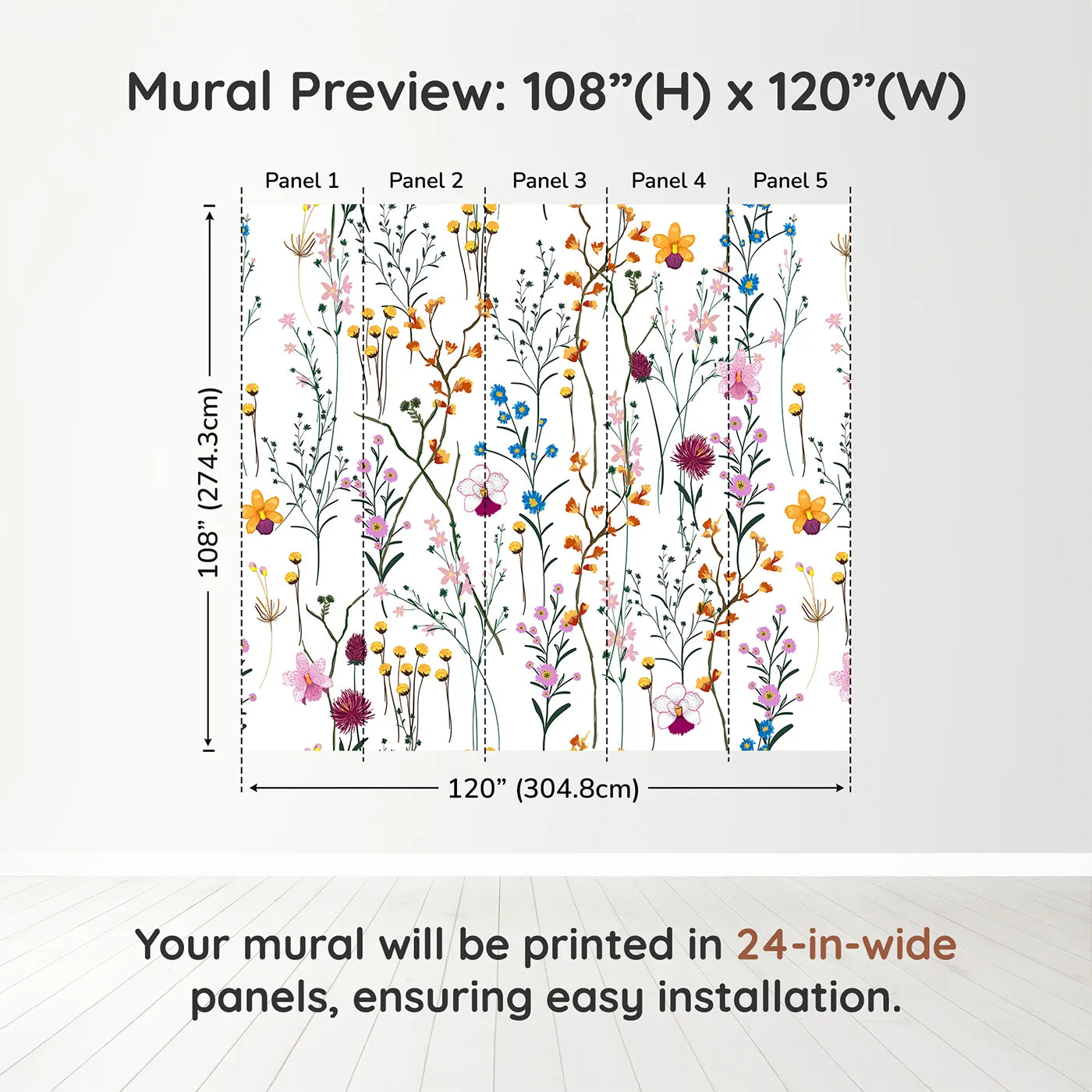 Mural Preview: 108”(H) x 120”(W)

Panel 1
Panel 2
Panel 3
Panel 4
Panel 5

108” (274.3cm)

120” (304.8cm)

Your mural will be printed in 24-in-wide panels, ensuring easy installation.